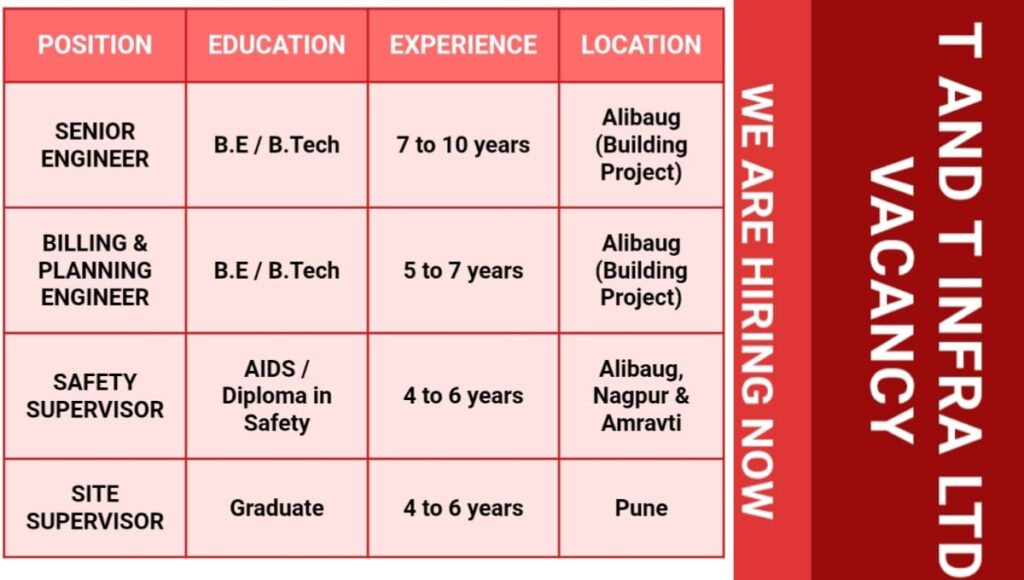 T AND T INFRA LTD
VACANCY

WE ARE HIRING NOW

| POSITION | EDUCATION | EXPERIENCE | LOCATION |
|---|---|---|---|
| SENIOR ENGINEER | B.E / B.Tech | 7 to 10 years | Alibaug (Building Project) |
| BILLING & PLANNING ENGINEER | B.E / B.Tech | 5 to 7 years | Alibaug (Building Project) |
| SAFETY SUPERVISOR | AIDS / Diploma in Safety | 4 to 6 years | Alibaug, Nagpur & Amravti |
| SITE SUPERVISOR | Graduate | 4 to 6 years | Pune |